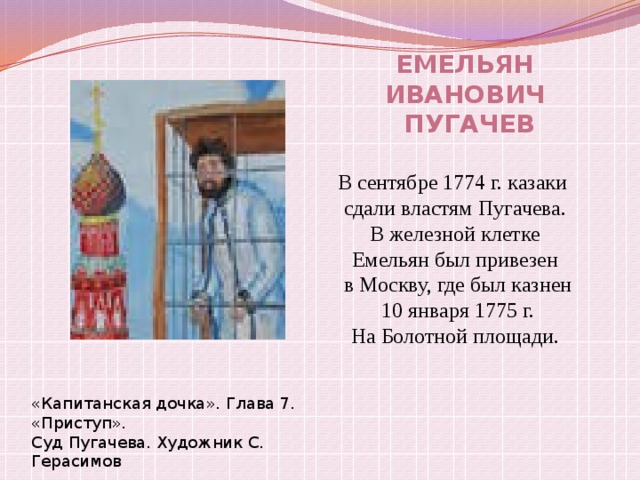 ЕМЕЛЬЯН ИВАНОВИЧ ПУГАЧЕВ

В сентябре 1774 г. казаки сдали властям Пугачева. В железной клетке Емельян был привезен в Москву, где был казнен 10 января 1775 г. На Болотной площади.

«Капитанская дочка». Глава 7. «Приступ». Суд Пугачева. Художник С. Герасимов